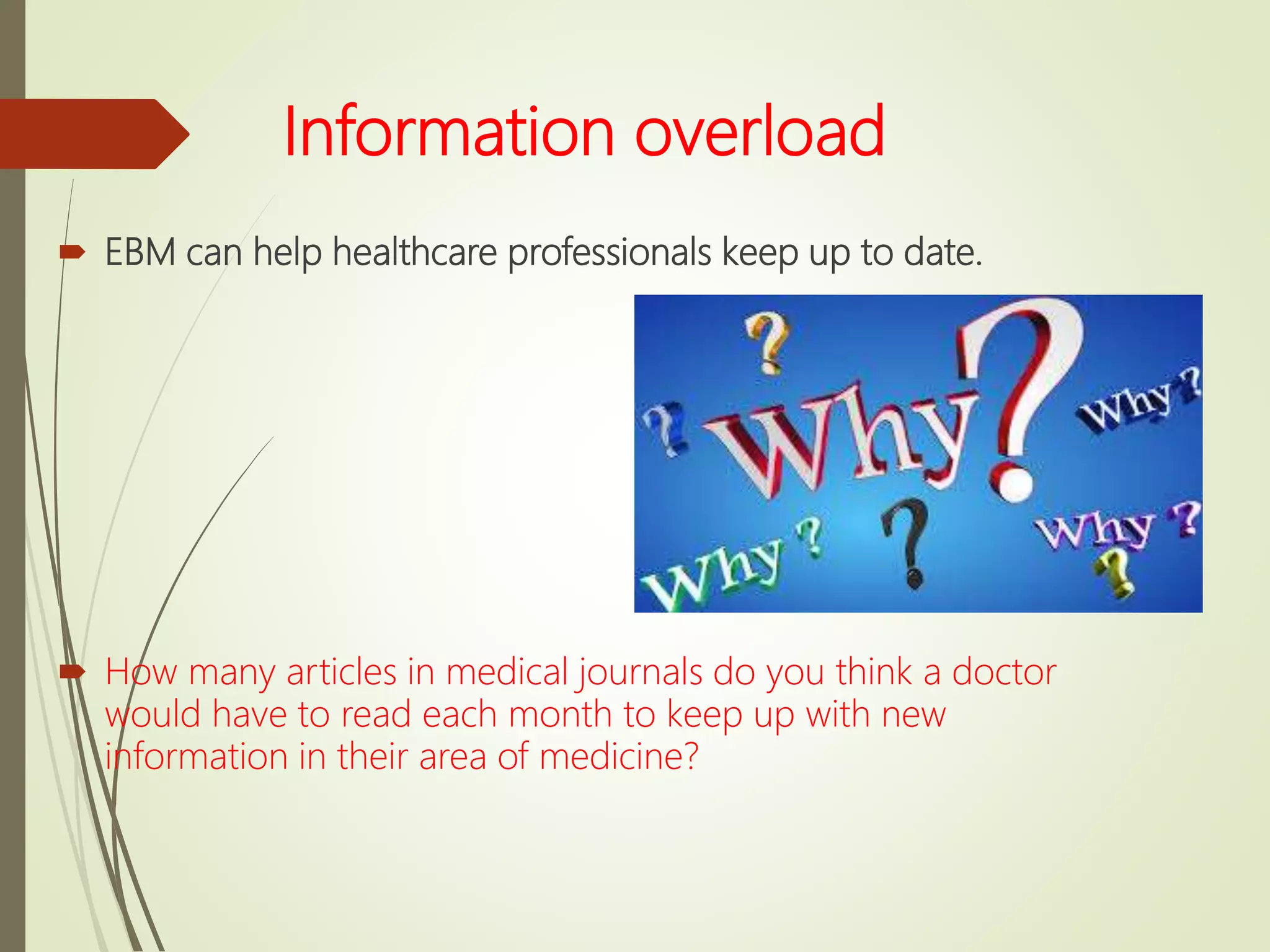 Information overload

EBM can help healthcare professionals keep up to date.

?
?
Why?
Why?
Why?
?
Why?
?

How many articles in medical journals do you think a doctor would have to read each month to keep up with new information in their area of medicine?